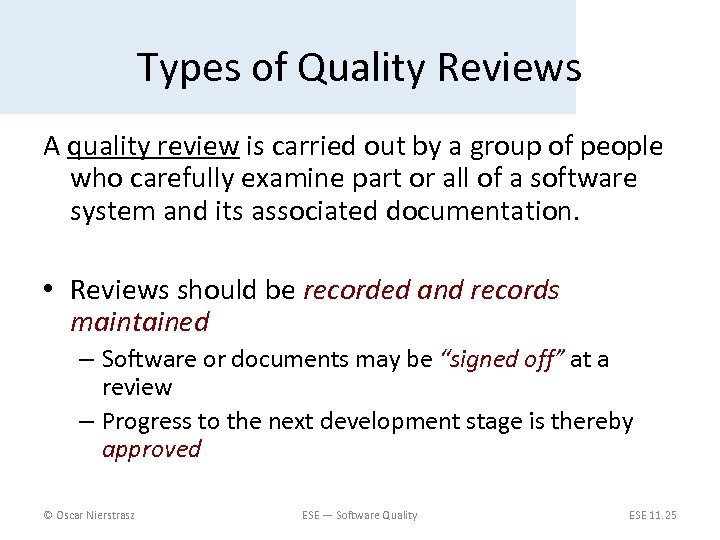 Types of Quality Reviews

A quality review is carried out by a group of people who carefully examine part or all of a software system and its associated documentation.

• Reviews should be recorded and records maintained
– Software or documents may be "signed off" at a review
– Progress to the next development stage is thereby approved

© Oscar Nierstrasz

ESE — Software Quality

ESE 11.25